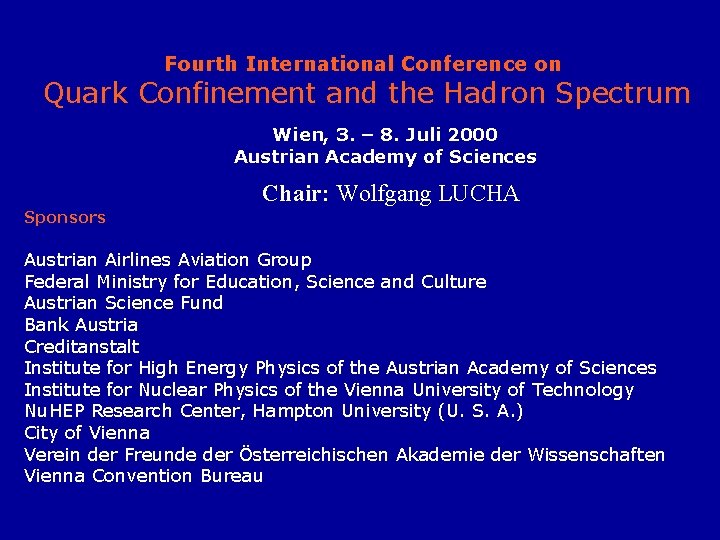 Fourth International Conference on
Quark Confinement and the Hadron Spectrum

Wien, 3. – 8. Juli 2000
Austrian Academy of Sciences

Chair: Wolfgang LUCHA

Sponsors

Austrian Airlines Aviation Group
Federal Ministry for Education, Science and Culture
Austrian Science Fund
Bank Austria
Creditanstalt
Institute for High Energy Physics of the Austrian Academy of Sciences
Institute for Nuclear Physics of the Vienna University of Technology
NuHEP Research Center, Hampton University (U. S. A.)
City of Vienna
Verein der Freunde der Österreichischen Akademie der Wissenschaften
Vienna Convention Bureau